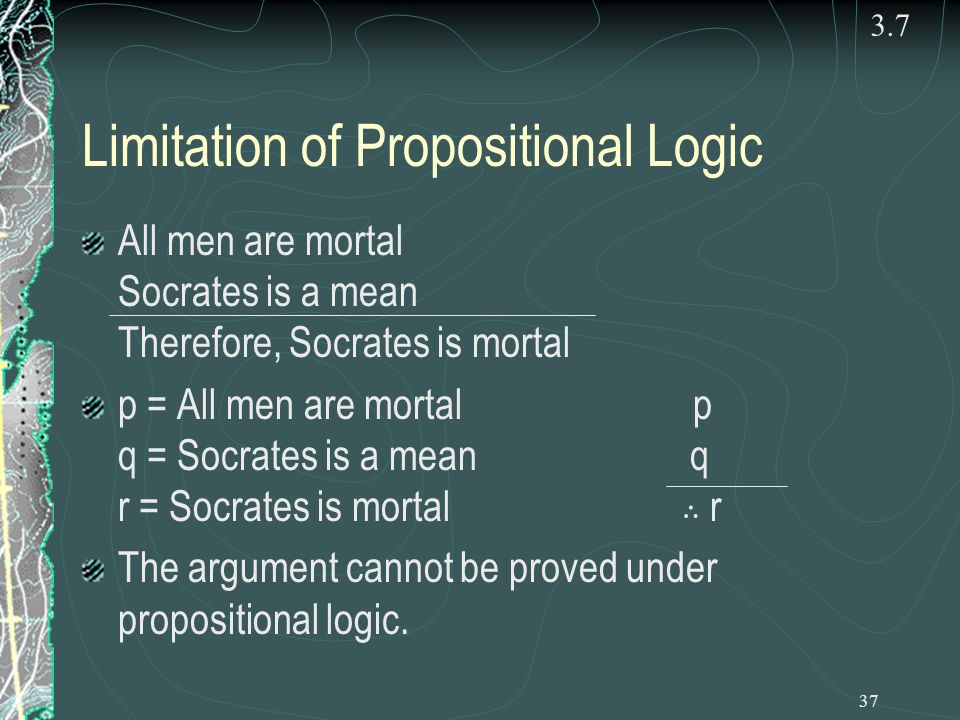 3.7

Limitation of Propositional Logic

All men are mortal
Socrates is a mean
Therefore, Socrates is mortal

p = All men are mortal
q = Socrates is a mean
r = Socrates is mortal

p
q
$\therefore$ r

The argument cannot be proved under propositional logic.

37